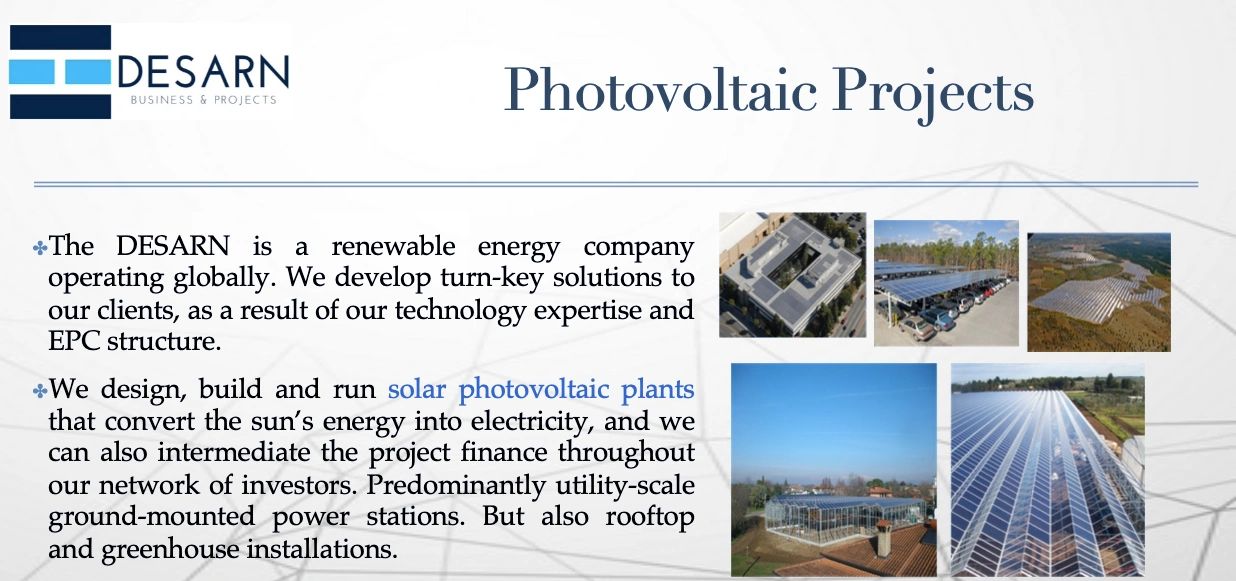 DESARN
BUSINESS & PROJECTS

Photovoltaic Projects

The DESARN is a renewable energy company operating globally. We develop turn-key solutions to our clients, as a result of our technology expertise and EPC structure.

We design, build and run solar photovoltaic plants that convert the sun's energy into electricity, and we can also intermediate the project finance throughout our network of investors. Predominantly utility-scale ground-mounted power stations. But also rooftop and greenhouse installations.